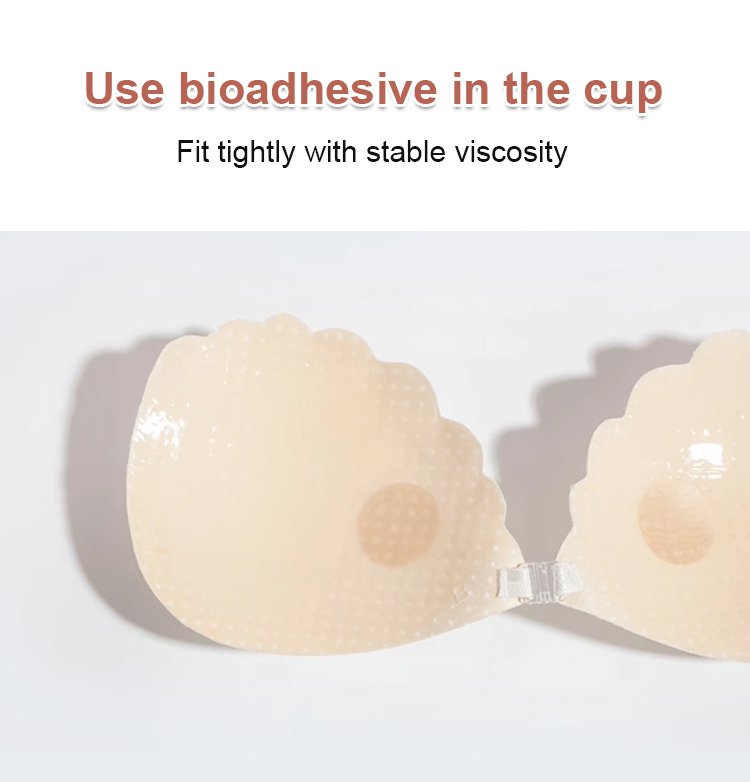 Use bioadhesive in the cup

Fit tightly with stable viscosity